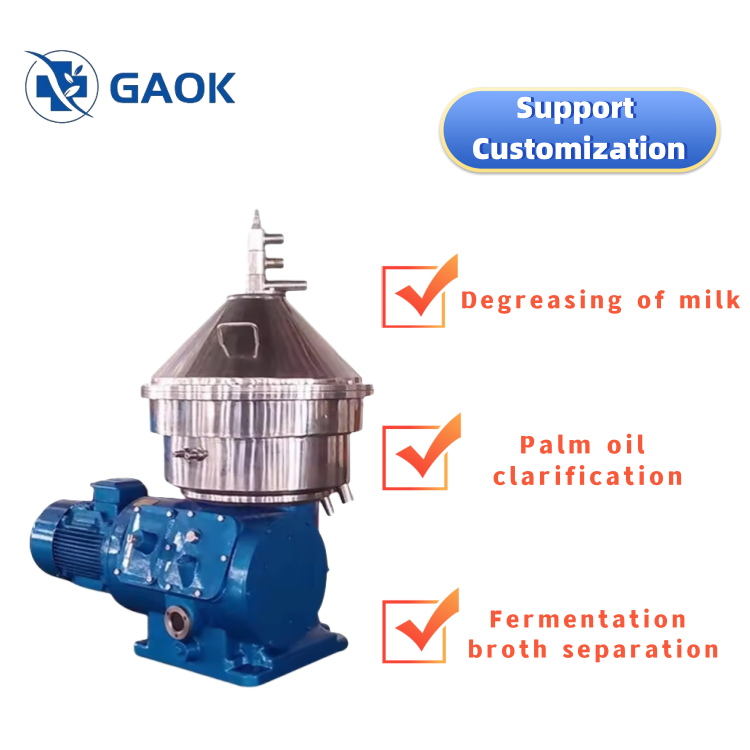 GAOK

Support Customization

Degreasing of milk

Palm oil clarification

Fermentation broth separation